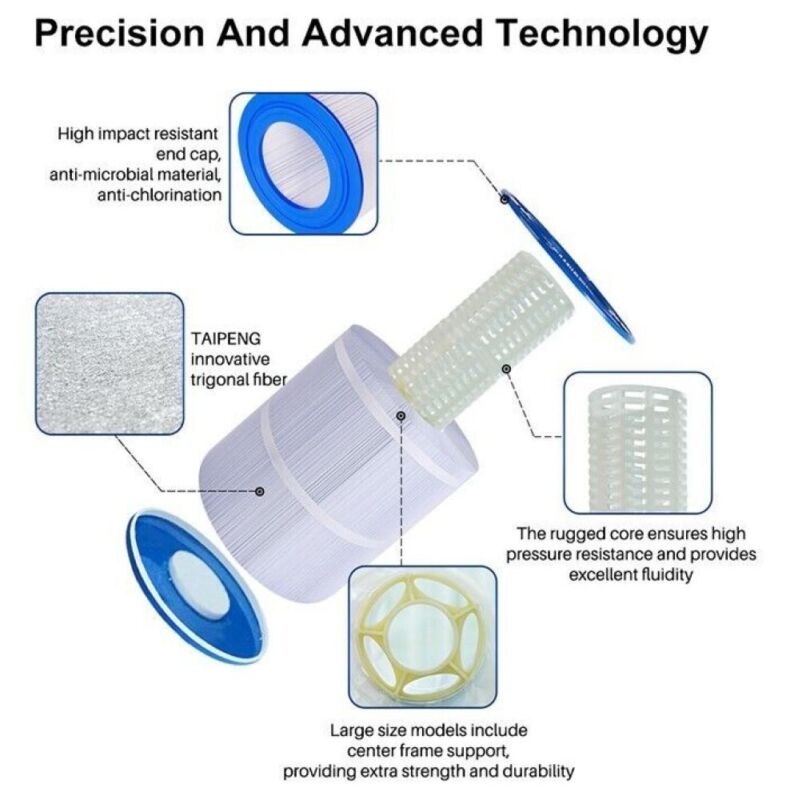 Precision And Advanced Technology

High impact resistant end cap, anti-microbial material, anti-chlorination

TAIPENG innovative trigonal fiber

The rugged core ensures high pressure resistance and provides excellent fluidity

Large size models include center frame support, providing extra strength and durability